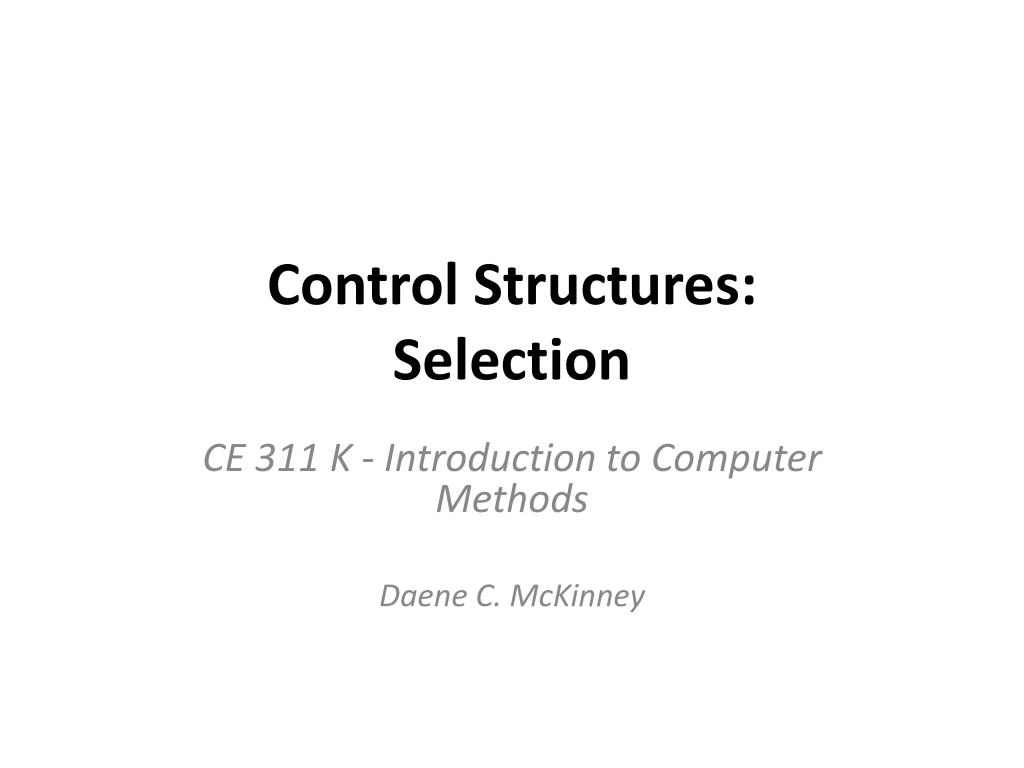 Control Structures: Selection

CE 311 K - Introduction to Computer Methods

Daene C. McKinney